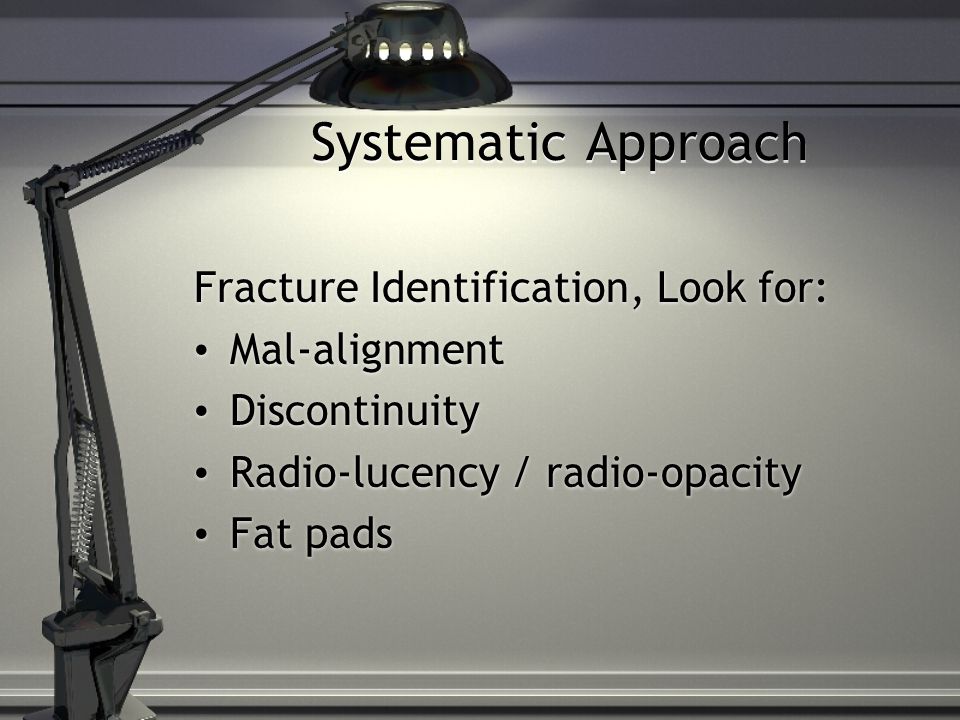 Systematic Approach

Fracture Identification, Look for:

• Mal-alignment
• Discontinuity
• Radio-lucency / radio-opacity
• Fat pads